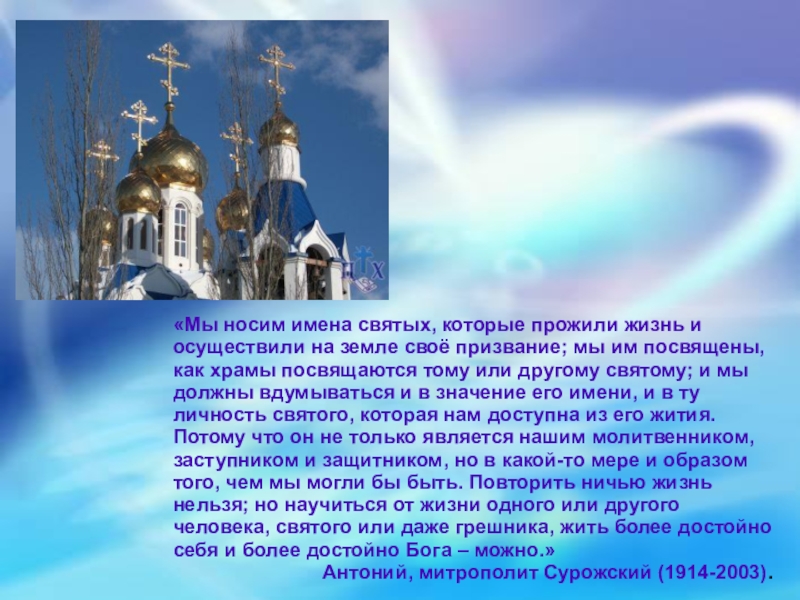 «Мы носим имена святых, которые прожили жизнь и осуществили на земле своё призвание; мы им посвящены, как храмы посвящаются тому или другому святому; и мы должны вдумываться и в значение его имени, и в ту личность святого, которая нам доступна из его жития. Потому что он не только является нашим молитвенником, заступником и защитником, но в какой-то мере и образом того, чем мы могли бы быть. Повторить ничью жизнь нельзя; но научиться от жизни одного или другого человека, святого или даже грешника, жить более достойно себя и более достойно Бога – можно.»
Антоний, митрополит Сурожский (1914-2003).